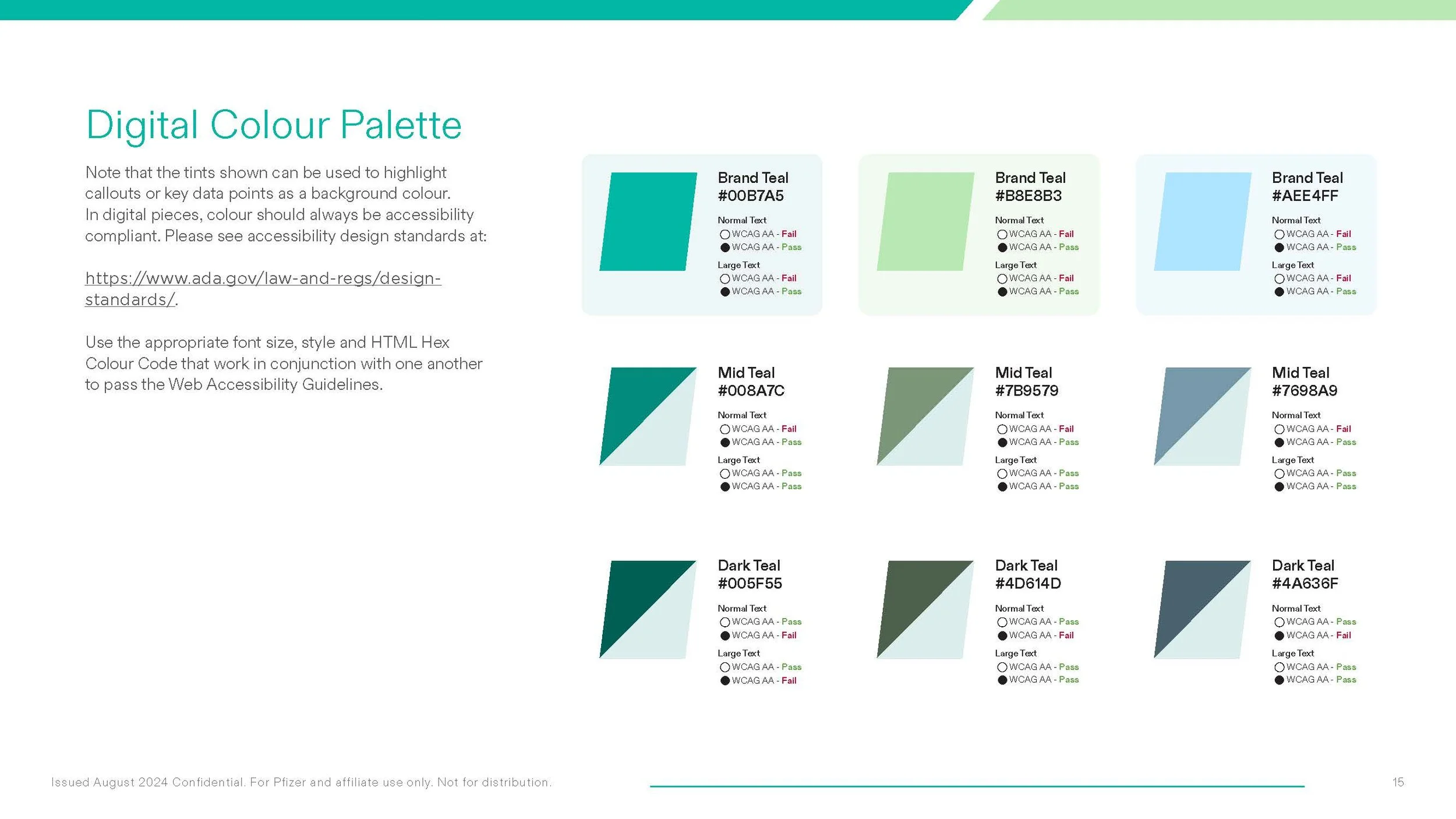 Digital Colour Palette

Note that the tints shown can be used to highlight callouts or key data points as a background colour. In digital pieces, colour should always be accessibility compliant. Please see accessibility design standards at:

https://www.ada.gov/law-and-regs/design-standards/.

Use the appropriate font size, style and HTML Hex Colour Code that work in conjunction with one another to pass the Web Accessibility Guidelines.

Brand Teal
#00B7A5
Normal Text
WCAG AA - Fail
WCAG AA - Pass
Large Text
WCAG AA - Fail
WCAG AA - Pass

Brand Teal
#B8E8B3
Normal Text
WCAG AA - Fail
WCAG AA - Pass
Large Text
WCAG AA - Fail
WCAG AA - Pass

Brand Teal
#AEE4FF
Normal Text
WCAG AA - Fail
WCAG AA - Pass
Large Text
WCAG AA - Fail
WCAG AA - Pass

Mid Teal
#008A7C
Normal Text
WCAG AA - Fail
WCAG AA - Pass
Large Text
WCAG AA - Pass
WCAG AA - Pass

Mid Teal
#7B9579
Normal Text
WCAG AA - Fail
WCAG AA - Pass
Large Text
WCAG AA - Pass
WCAG AA - Pass

Mid Teal
#7698A9
Normal Text
WCAG AA - Fail
WCAG AA - Pass
Large Text
WCAG AA - Pass
WCAG AA - Pass

Dark Teal
#005F55
Normal Text
WCAG AA - Pass
WCAG AA - Fail
Large Text
WCAG AA - Pass
WCAG AA - Fail

Dark Teal
#4D614D
Normal Text
WCAG AA - Pass
WCAG AA - Fail
Large Text
WCAG AA - Pass
WCAG AA - Pass

Dark Teal
#4A636F
Normal Text
WCAG AA - Pass
WCAG AA - Fail
Large Text
WCAG AA - Pass
WCAG AA - Pass

Issued August 2024 Confidential. For Pfizer and affiliate use only. Not for distribution.

15